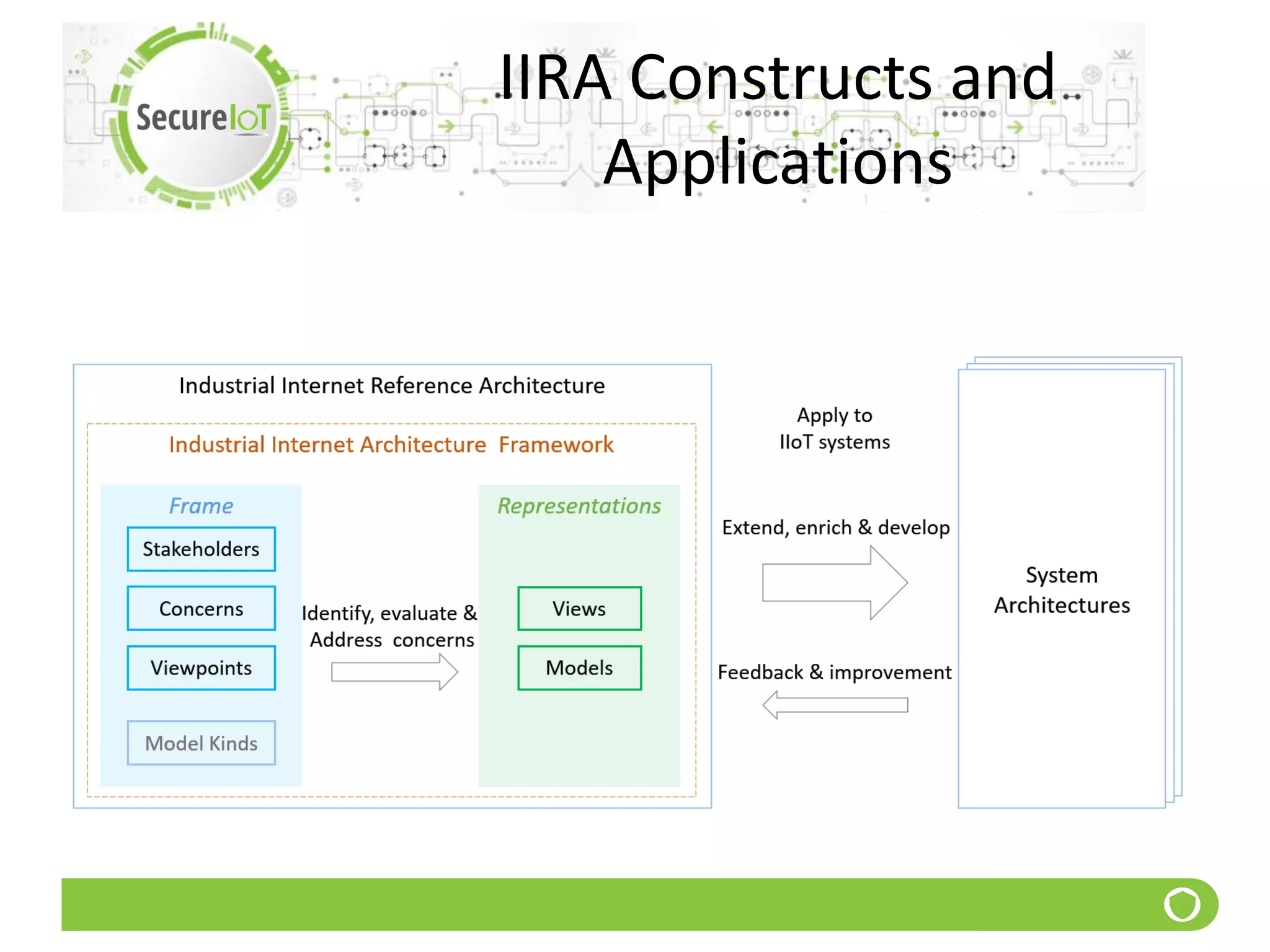 SecureIoT

IIRA Constructs and Applications

Industrial Internet Reference Architecture

Industrial Internet Architecture Framework

Frame

Stakeholders

Concerns

Viewpoints

Model Kinds

Identify, evaluate & Address concerns

Representations

Views

Models

Apply to IIoT systems

Extend, enrich & develop

Feedback & improvement

System Architectures